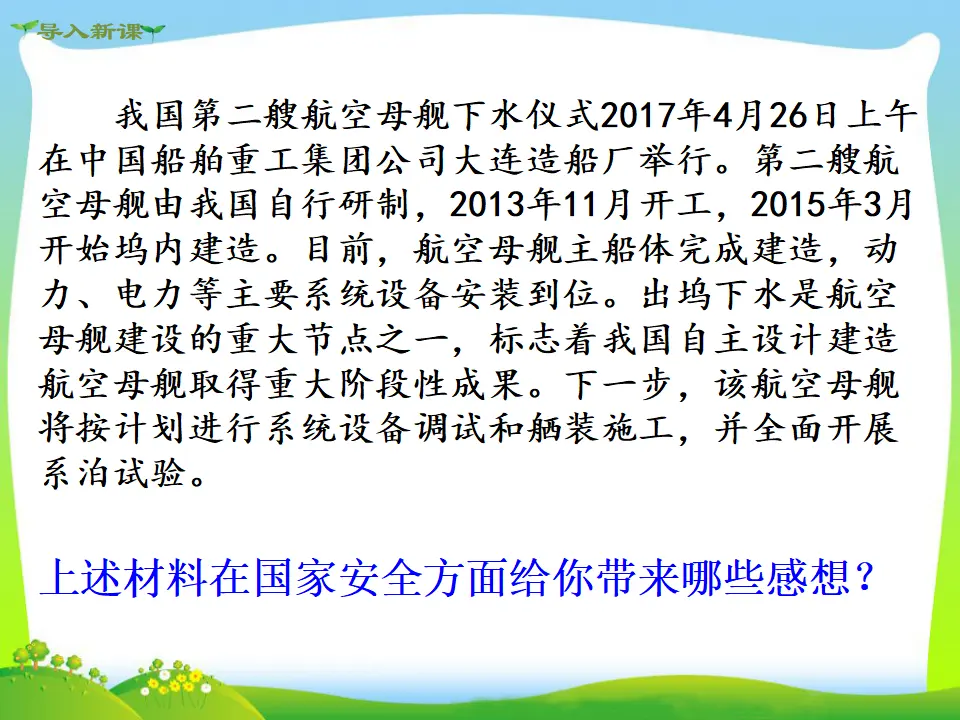 导入新课

我国第二艘航空母舰下水仪式2017年4月26日上午在中国船舶重工集团公司大连造船厂举行。第二艘航空母舰由我国自行研制，2013年11月开工，2015年3月开始坞内建造。目前，航空母舰主船体完成建造，动力、电力等主要系统设备安装到位。出坞下水是航空母舰建设的重大节点之一，标志着我国自主设计建造航空母舰取得重大阶段性成果。下一步，该航空母舰将按计划进行系统设备调试和舾装施工，并全面开展系泊试验。

上述材料在国家安全方面给你带来哪些感想？